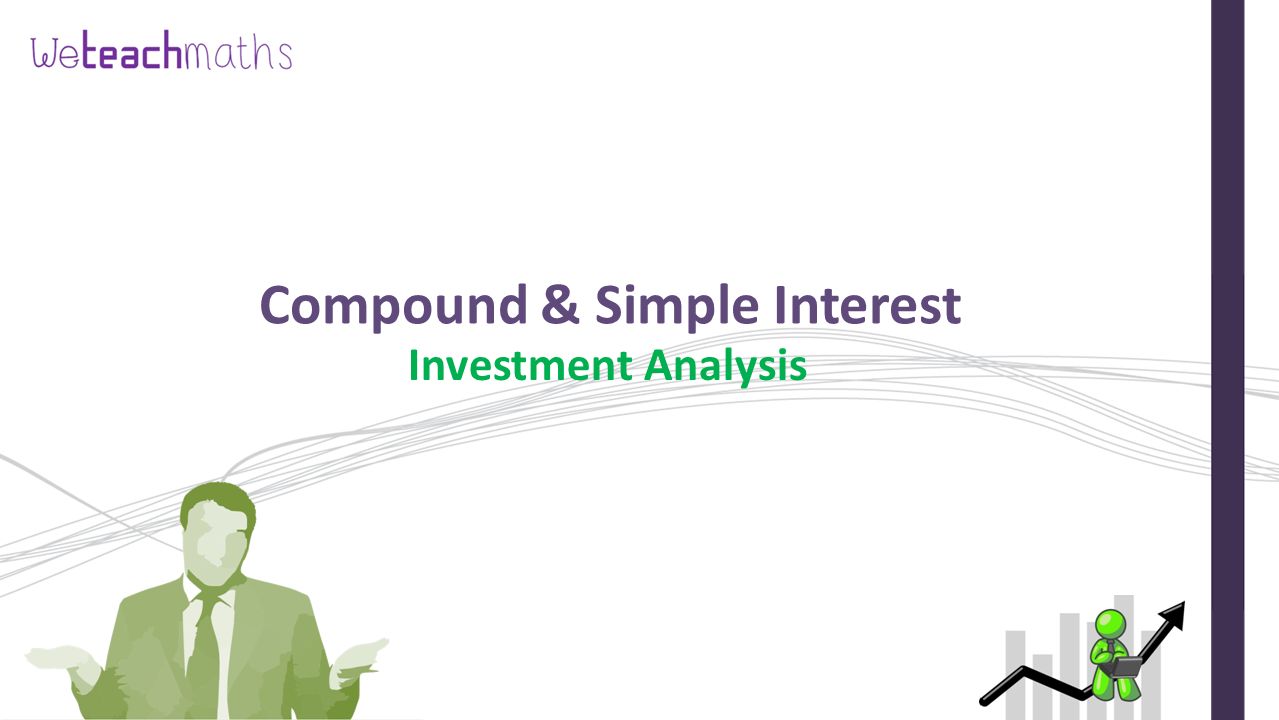 weteachmaths

Compound & Simple Interest

Investment Analysis